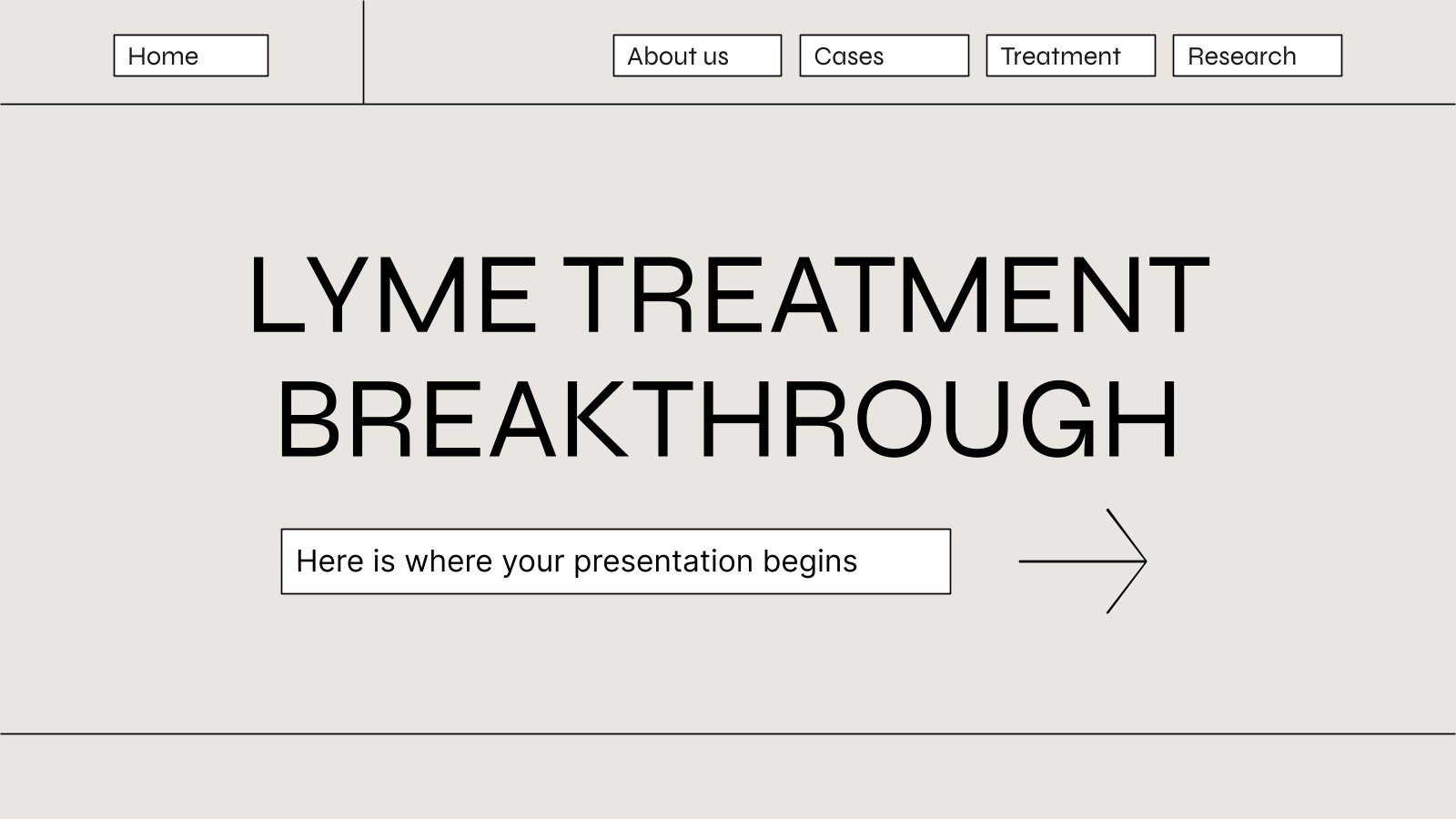 Home

About us

Cases

Treatment

Research

LYME TREATMENT BREAKTHROUGH

Here is where your presentation begins